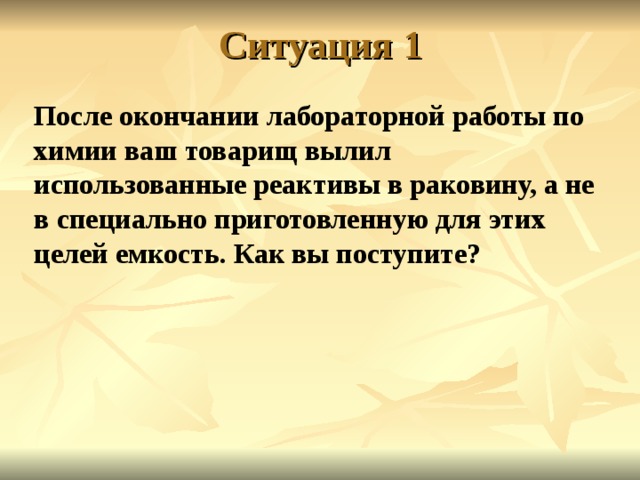 Ситуация 1

После окончании лабораторной работы по химии ваш товарищ вылил использованные реактивы в раковину, а не в специально приготовленную для этих целей емкость. Как вы поступите?